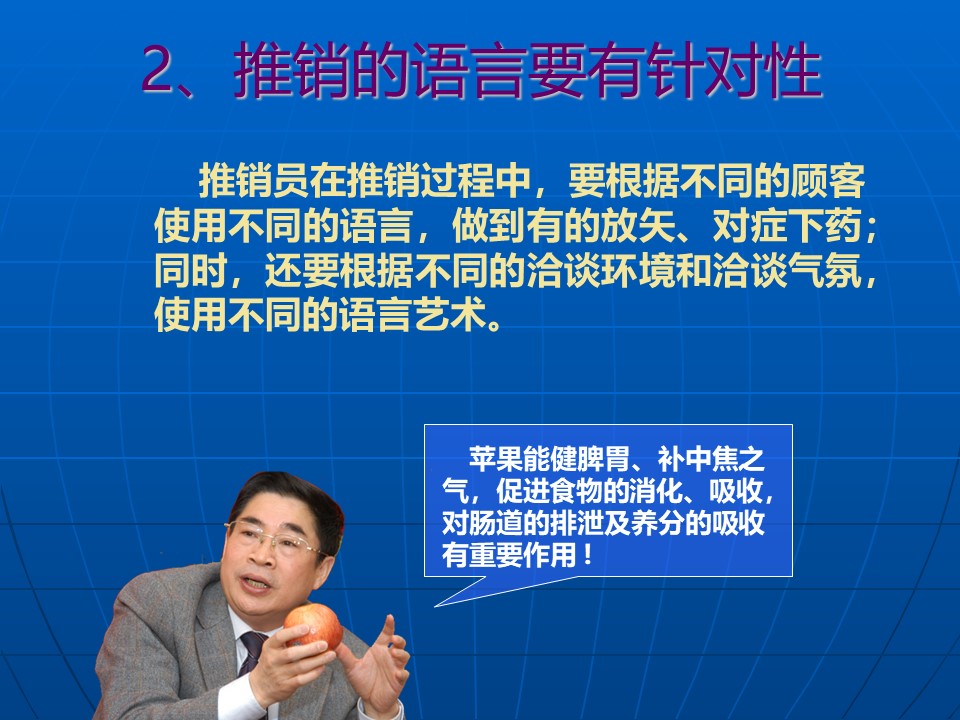 2、推销的语言要有针对性

推销员在推销过程中，要根据不同的顾客使用不同的语言，做到有的放矢、对症下药；同时，还要根据不同的洽谈环境和洽谈气氛，使用不同的语言艺术。

苹果能健脾胃、补中焦之气，促进食物的消化、吸收，对肠道的排泄及养分的吸收有重要作用！